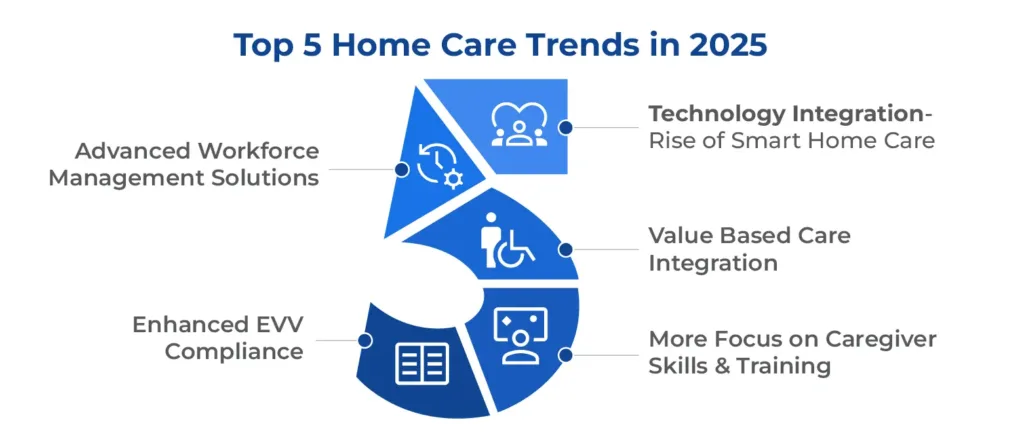 Top 5 Home Care Trends in 2025

Technology Integration- Rise of Smart Home Care

Advanced Workforce Management Solutions

Value Based Care Integration

Enhanced EVV Compliance

More Focus on Caregiver Skills & Training